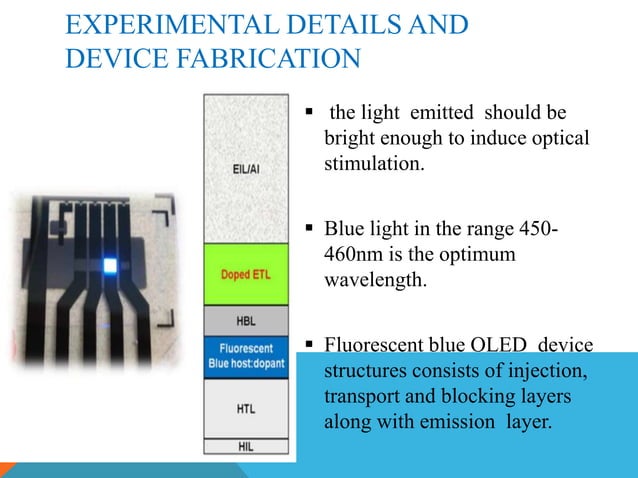 EXPERIMENTAL DETAILS AND DEVICE FABRICATION

EIL/Al

Doped ETL

HBL

Fluorescent Blue host:dopant

HTL

HIL

▪ the light emitted should be bright enough to induce optical stimulation.

▪ Blue light in the range 450-460nm is the optimum wavelength.

▪ Fluorescent blue OLED device structures consists of injection, transport and blocking layers along with emission layer.